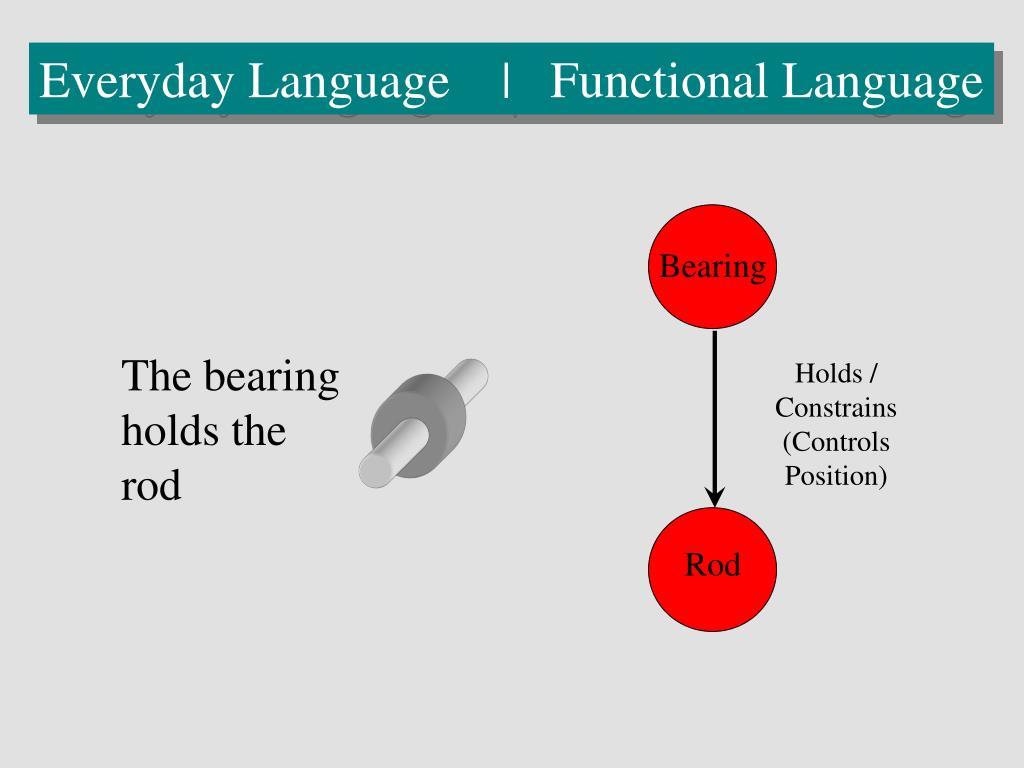 Everyday Language | Functional Language

The bearing holds the rod

Bearing

Holds / Constrains (Controls Position)

Rod